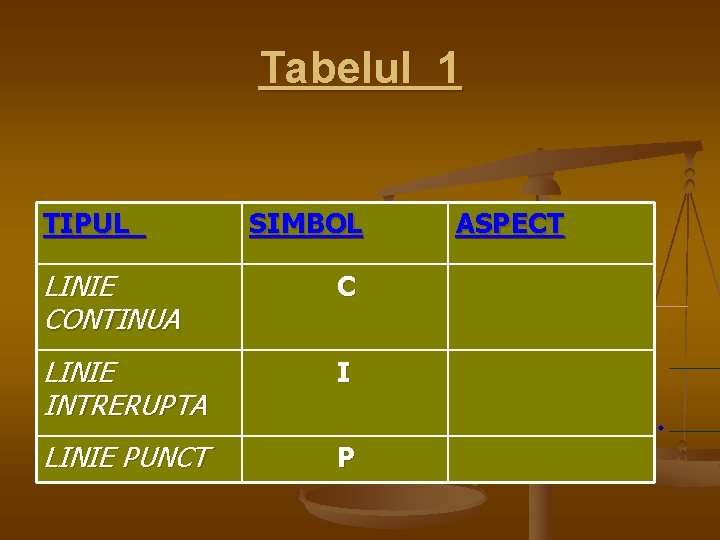 Tabelul 1

| TIPUL | SIMBOL | ASPECT |
|---|---|---|
| LINIE CONTINUA | C | |
| LINIE INTRERUPTA | I | |
| LINIE PUNCT | P | |